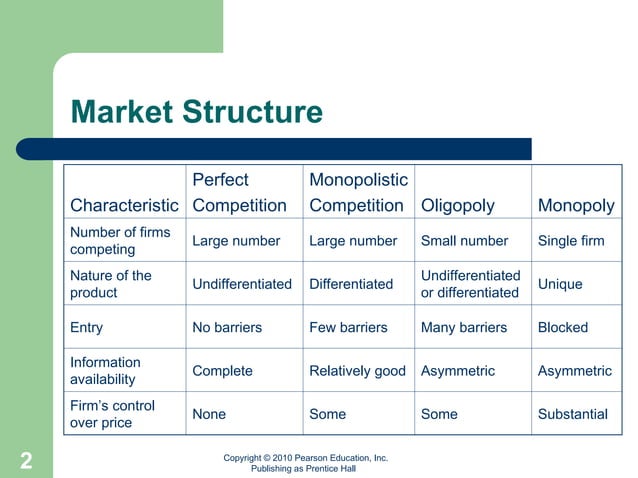 Market Structure

| Characteristic | Perfect Competition | Monopolistic Competition | Oligopoly | Monopoly |
|---|---|---|---|---|
| Number of firms competing | Large number | Large number | Small number | Single firm |
| Nature of the product | Undifferentiated | Differentiated | Undifferentiated or differentiated | Unique |
| Entry | No barriers | Few barriers | Many barriers | Blocked |
| Information availability | Complete | Relatively good | Asymmetric | Asymmetric |
| Firm's control over price | None | Some | Some | Substantial |

2

Copyright © 2010 Pearson Education, Inc.
Publishing as Prentice Hall